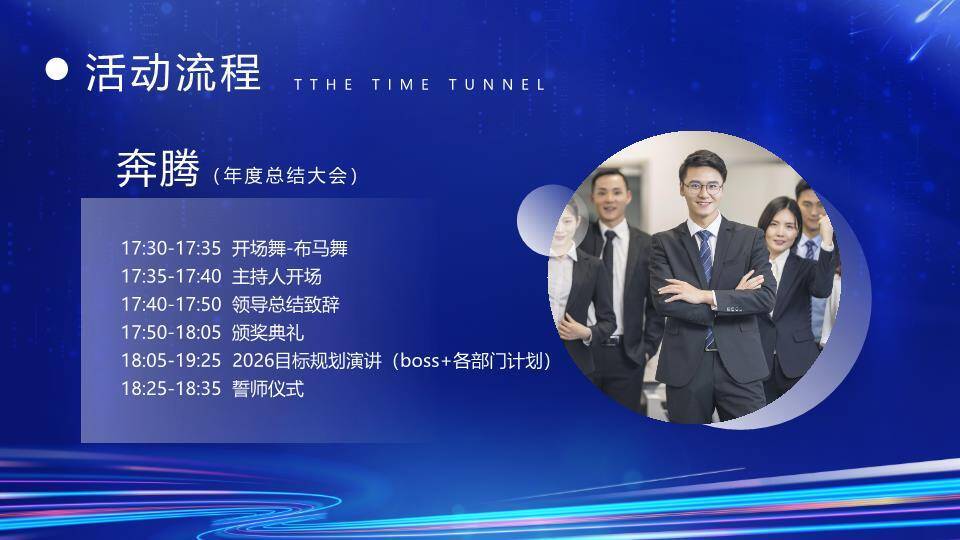 活动流程 TTHE TIME TUNNEL

奔腾（年度总结大会）

17:30-17:35 开场舞-布马舞
17:35-17:40 主持人开场
17:40-17:50 领导总结致辞
17:50-18:05 颁奖典礼
18:05-19:25 2026目标规划演讲（boss+各部门计划）
18:25-18:35 誓师仪式